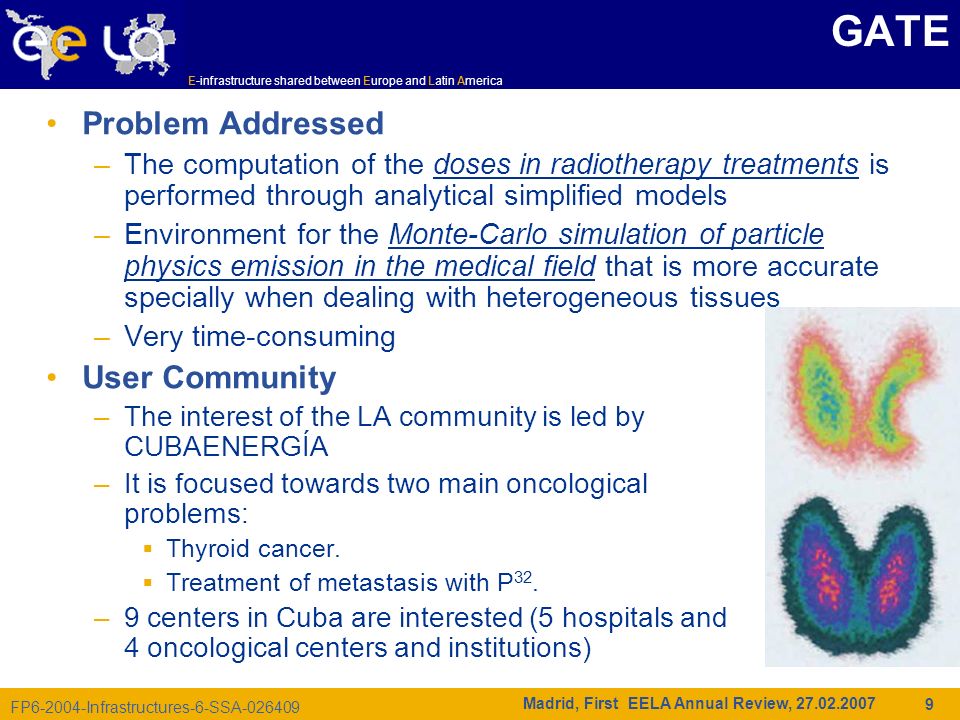 ee LA

E-infrastructure shared between Europe and Latin America

GATE

• Problem Addressed
– The computation of the doses in radiotherapy treatments is performed through analytical simplified models
– Environment for the Monte-Carlo simulation of particle physics emission in the medical field that is more accurate specially when dealing with heterogeneous tissues
– Very time-consuming

• User Community
– The interest of the LA community is led by CUBAENERGÍA
– It is focused towards two main oncological problems:
▪ Thyroid cancer.
▪ Treatment of metastasis with $P^{32}$.
– 9 centers in Cuba are interested (5 hospitals and 4 oncological centers and institutions)

FP6-2004-Infrastructures-6-SSA-026409

Madrid, First EELA Annual Review, 27.02.2007

9